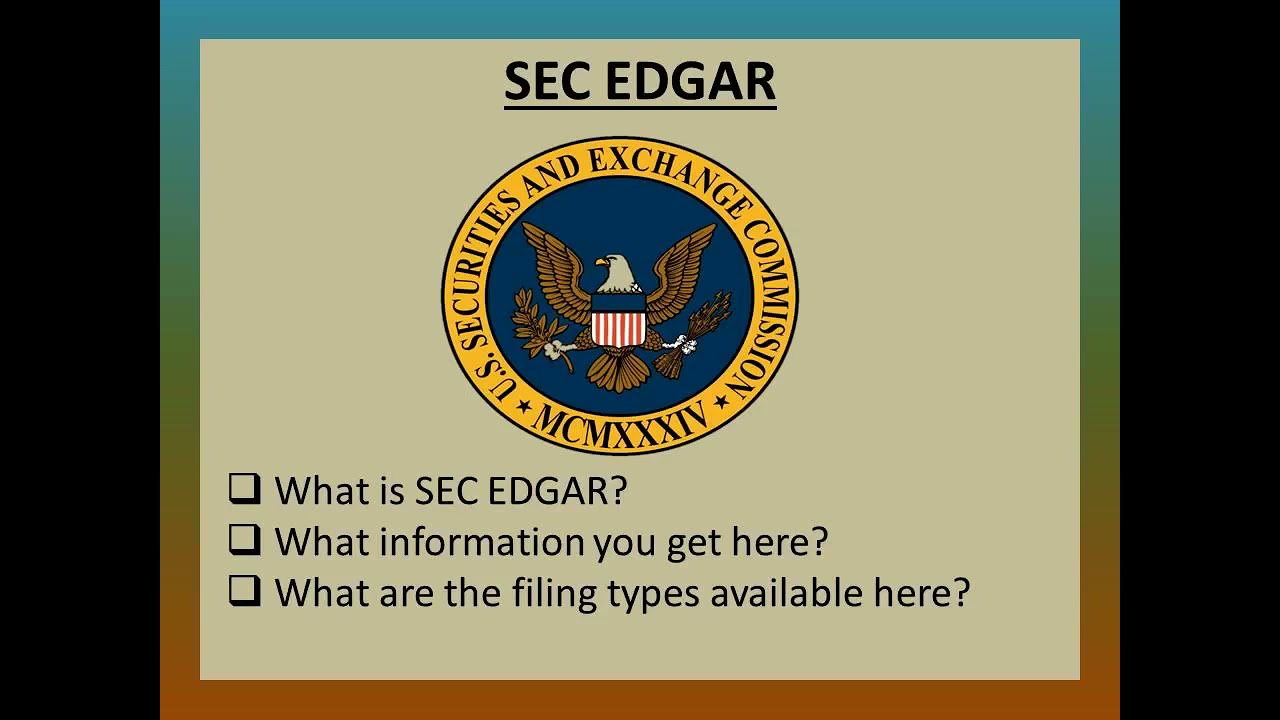 SEC EDGAR

U.S. SECURITIES AND EXCHANGE COMMISSION
MCMXXXIV

❑ What is SEC EDGAR?
❑ What information you get here?
❑ What are the filing types available here?